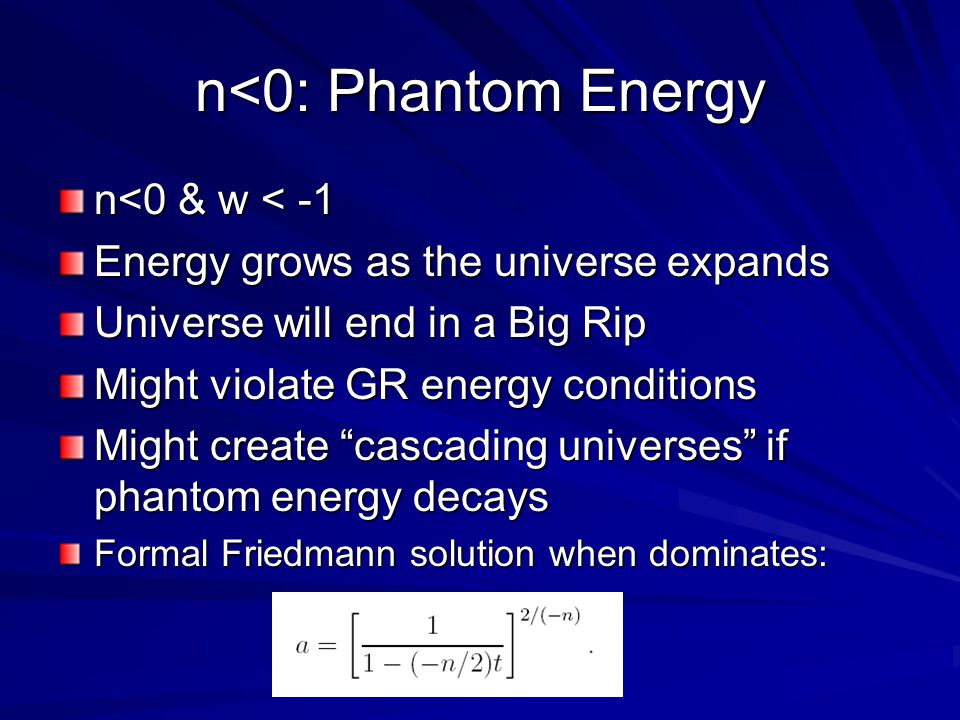 n<0: Phantom Energy

n<0 & w < -1

Energy grows as the universe expands

Universe will end in a Big Rip

Might violate GR energy conditions

Might create “cascading universes” if phantom energy decays

Formal Friedmann solution when dominates:

$a = \left[\frac{1}{1-(-n/2)t}\right]^{2/(-n)}.$